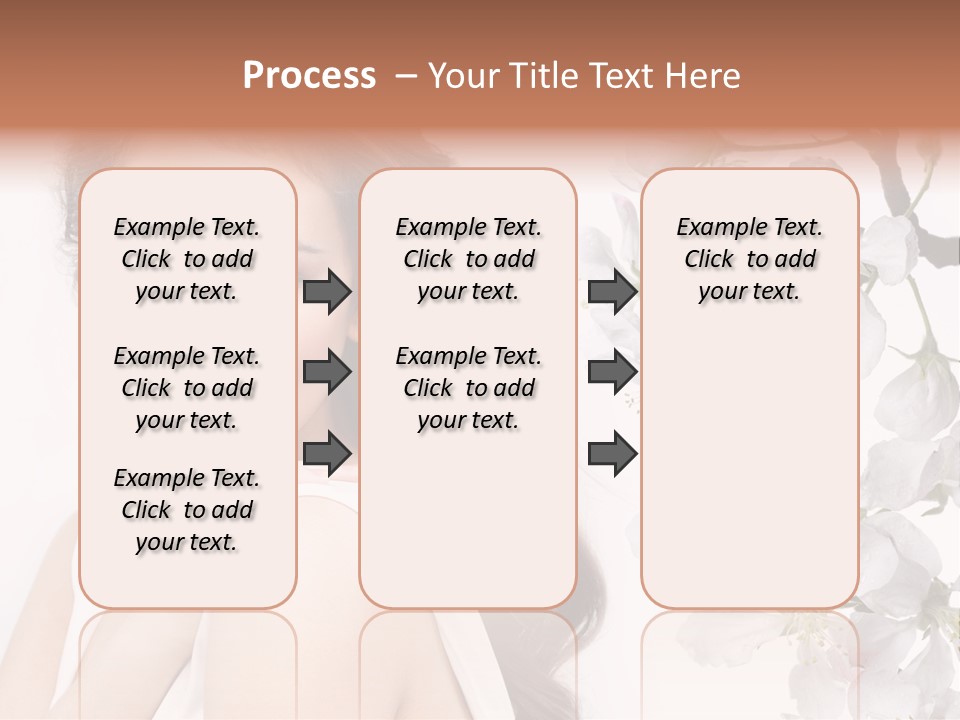 Process – Your Title Text Here

Example Text. Click to add your text.

Example Text. Click to add your text.

Example Text. Click to add your text.

Example Text. Click to add your text.

Example Text. Click to add your text.

Example Text. Click to add your text.